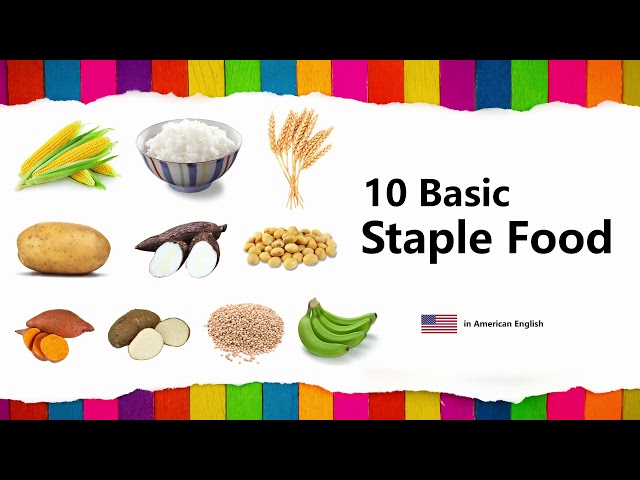 10 Basic
Staple Food

in American English